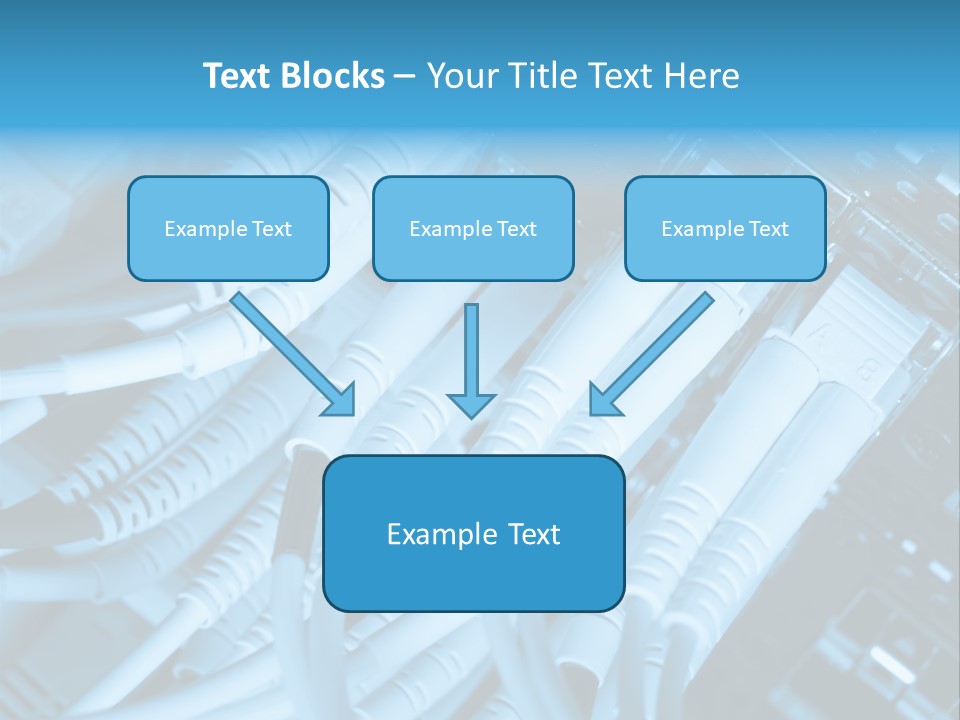 Text Blocks – Your Title Text Here

Example Text

Example Text

Example Text

Example Text